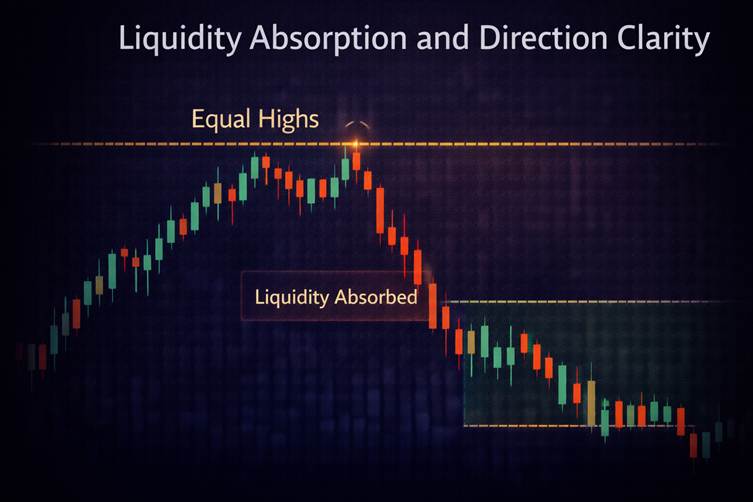 Liquidity Absorption and Direction Clarity

Equal Highs

Liquidity Absorbed